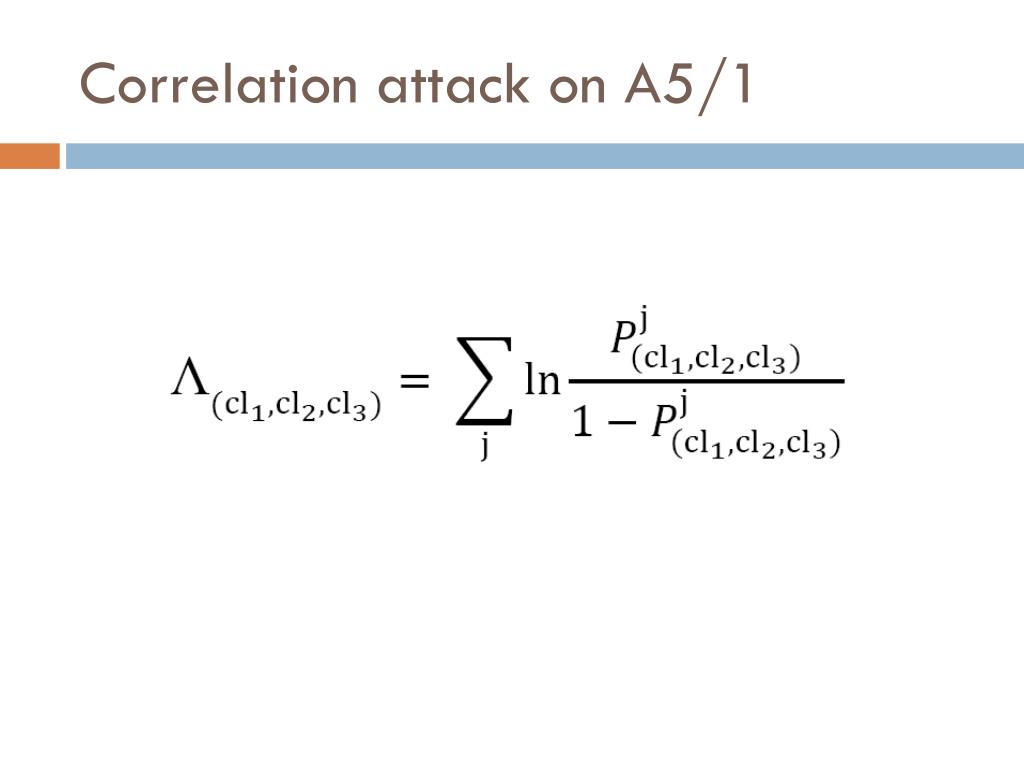 Correlation attack on A5/1

$\Lambda_{(\mathrm{cl}_1,\mathrm{cl}_2,\mathrm{cl}_3)} = \sum_{\mathrm{j}} \ln \frac{P^{\mathrm{j}}_{(\mathrm{cl}_1,\mathrm{cl}_2,\mathrm{cl}_3)}}{1 - P^{\mathrm{j}}_{(\mathrm{cl}_1,\mathrm{cl}_2,\mathrm{cl}_3)}}$